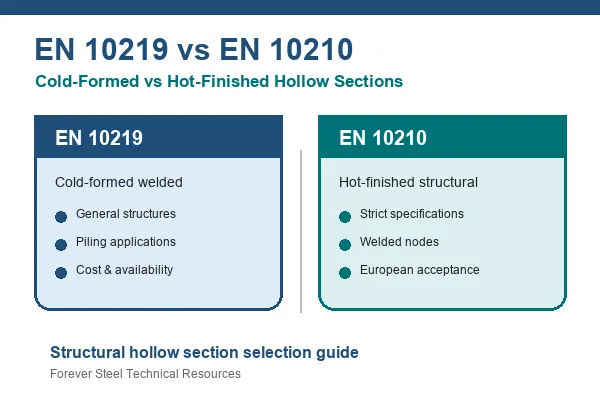 EN 10219 vs EN 10210

Cold-Formed vs Hot-Finished Hollow Sections

EN 10219

Cold-formed welded

General structures

Piling applications

Cost & availability

EN 10210

Hot-finished structural

Strict specifications

Welded nodes

European acceptance

Structural hollow section selection guide

Forever Steel Technical Resources